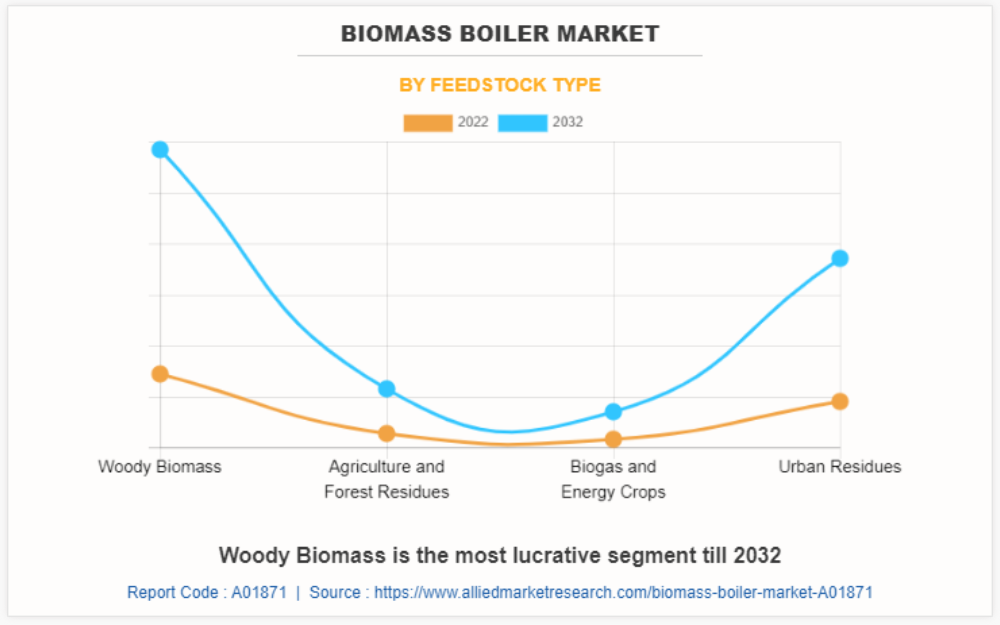 BIOMASS BOILER MARKET

BY FEEDSTOCK TYPE

2022 2032

Woody Biomass
Agriculture and Forest Residues
Biogas and Energy Crops
Urban Residues

Woody Biomass is the most lucrative segment till 2032

Report Code : A01871 | Source : https://www.alliedmarketresearch.com/biomass-boiler-market-A01871